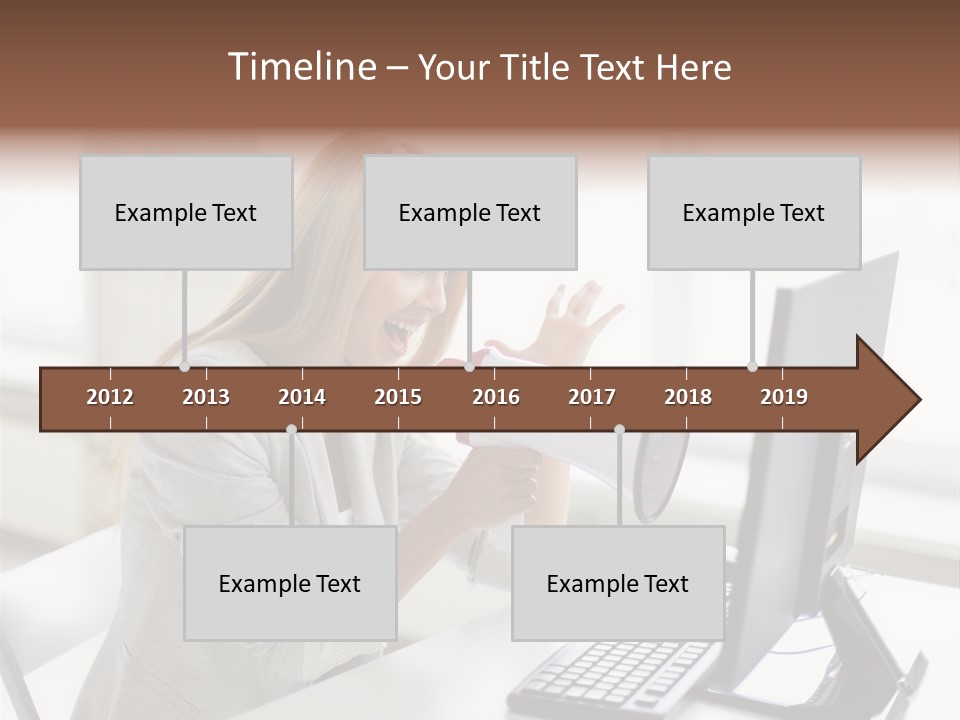 Timeline – Your Title Text Here

Example Text

Example Text

Example Text

2012 2013 2014 2015 2016 2017 2018 2019

Example Text

Example Text